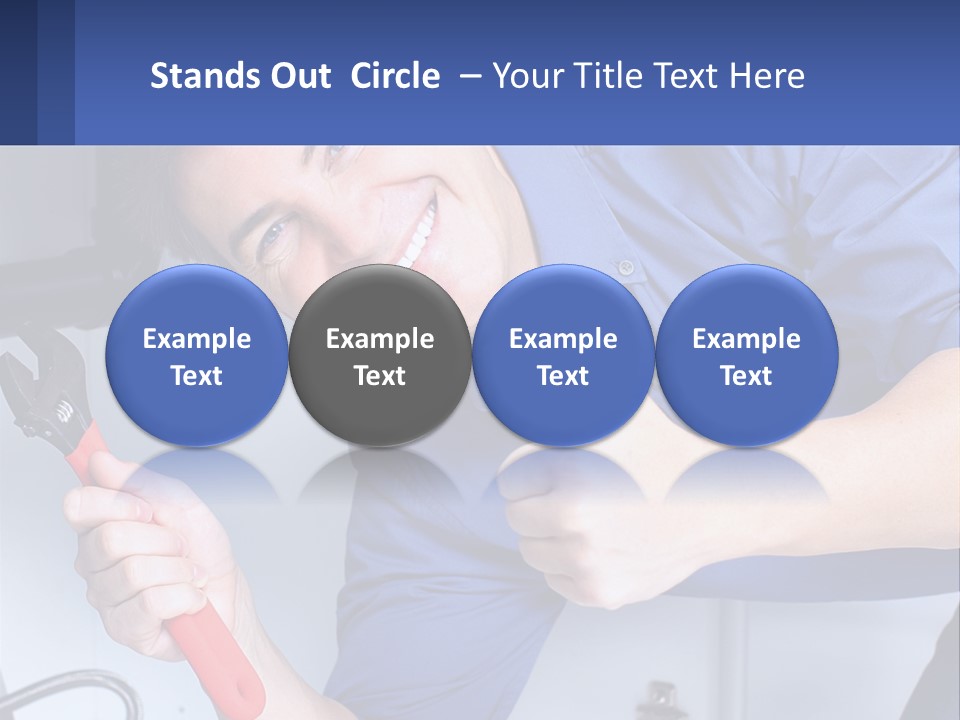 Stands Out  Circle  – Your Title Text Here

Example Text

Example Text

Example Text

Example Text